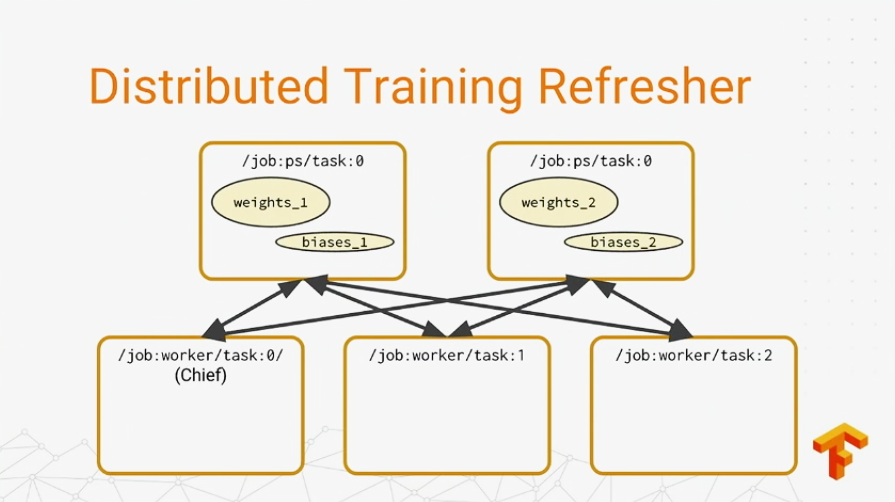 Distributed Training Refresher

/job:ps/task:0

weights_1

biases_1

/job:ps/task:0

weights_2

biases_2

/job:worker/task:0/
(Chief)

/job:worker/task:1

/job:worker/task:2